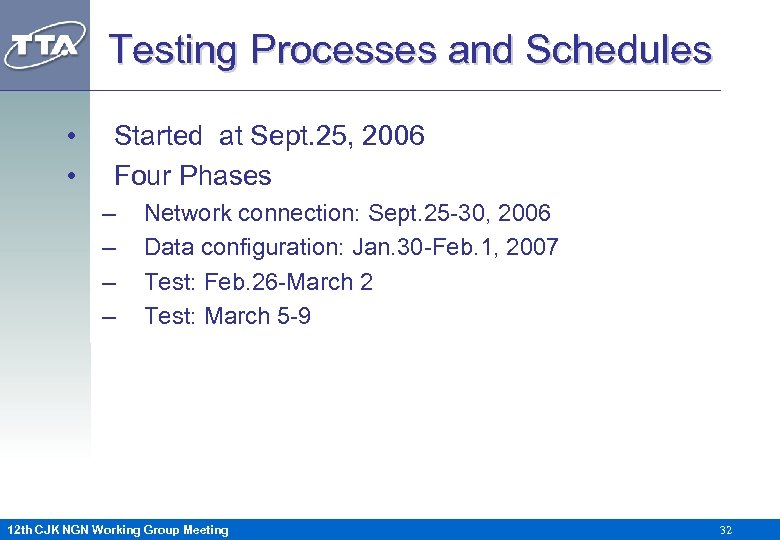 TTA

Testing Processes and Schedules

• Started at Sept.25, 2006
• Four Phases
– Network connection: Sept.25-30, 2006
– Data configuration: Jan.30-Feb.1, 2007
– Test: Feb.26-March 2
– Test: March 5-9

12th CJK NGN Working Group Meeting

32